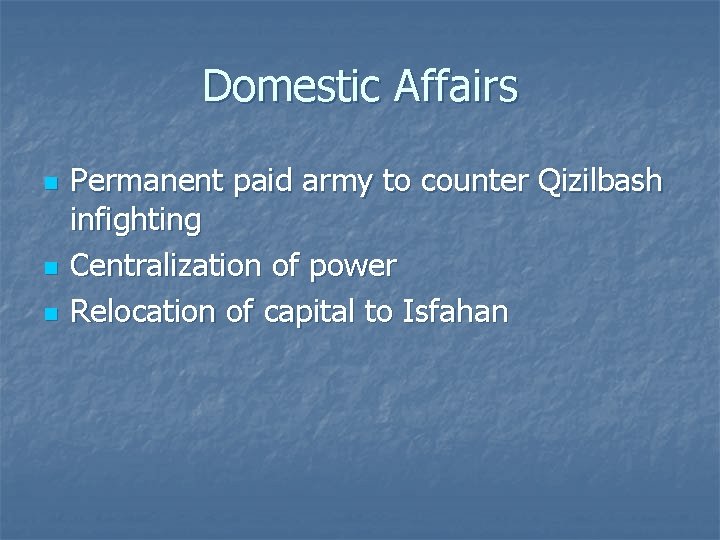 Domestic Affairs

- Permanent paid army to counter Qizilbash infighting
- Centralization of power
- Relocation of capital to Isfahan